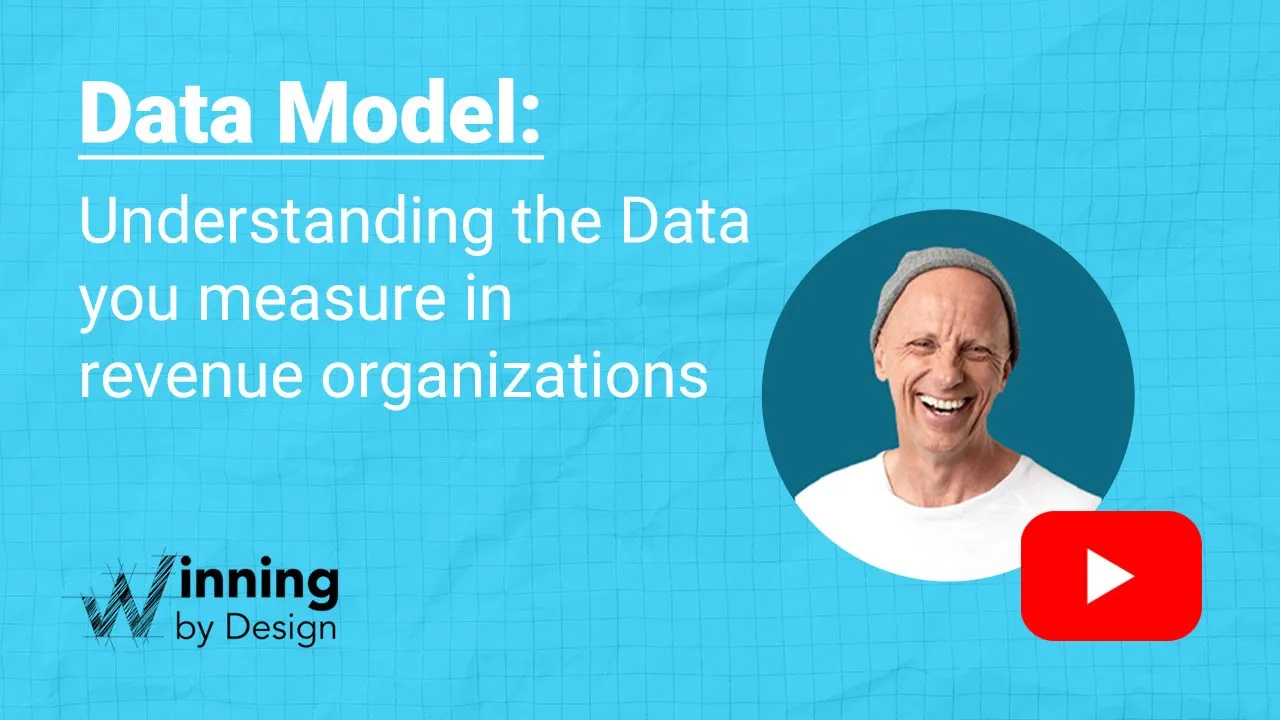 Data Model:

Understanding the Data you measure in revenue organizations

Winning by Design